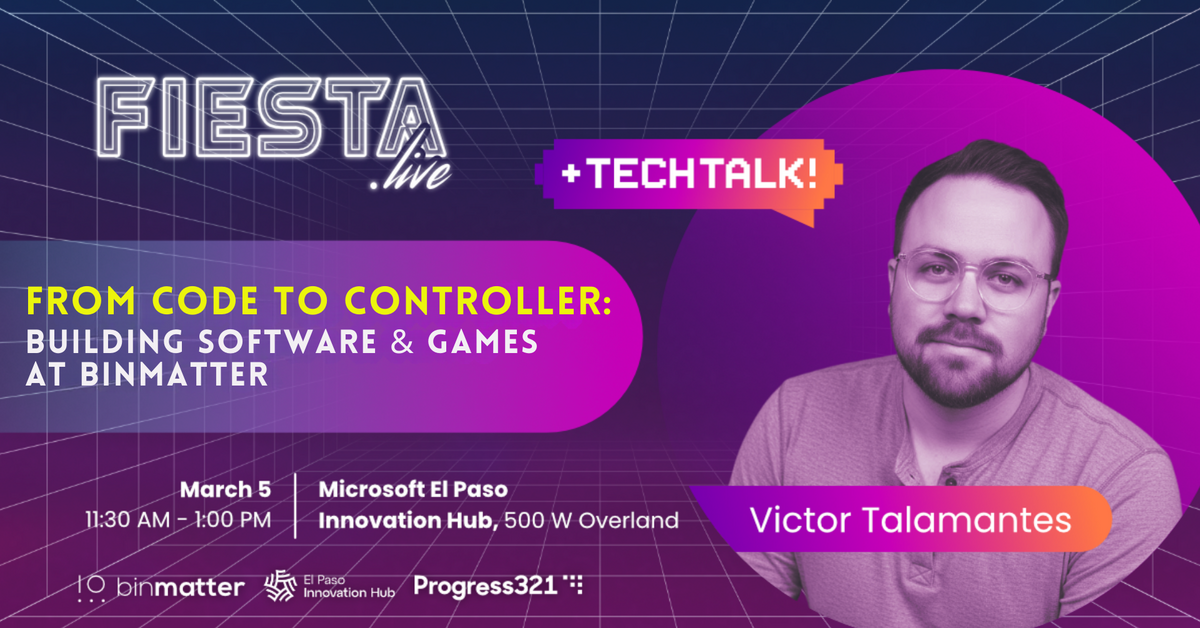 FIESTA .live

+TECHTALK!

FROM CODE TO CONTROLLER: BUILDING SOFTWARE & GAMES AT BINMATTER

March 5
11:30 AM - 1:00 PM

Microsoft El Paso Innovation Hub, 500 W Overland

Victor Talamantes

binmatter

El Paso Innovation Hub

Progress321